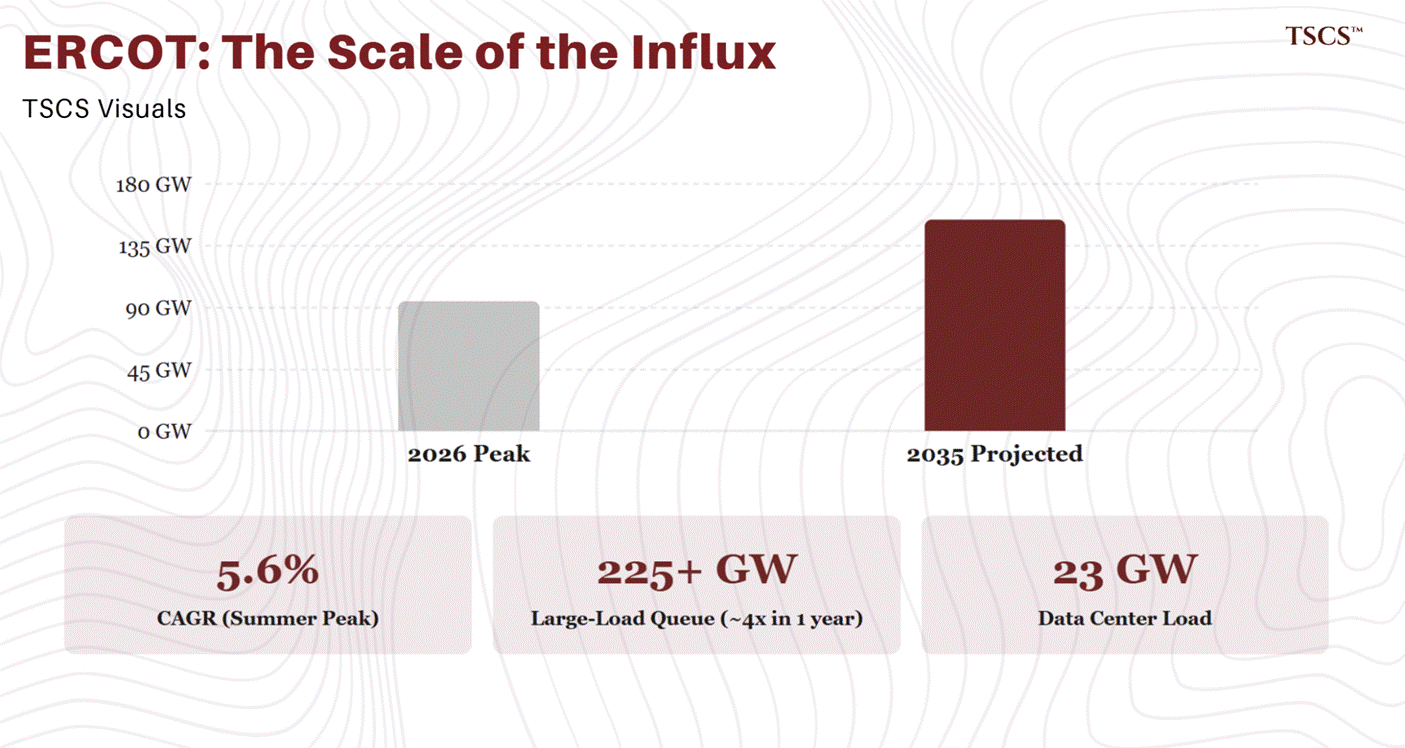 ERCOT: The Scale of the Influx

TSCS™

TSCS Visuals

180 GW
135 GW
90 GW
45 GW
0 GW

2026 Peak
2035 Projected

5.6%
CAGR (Summer Peak)

225+ GW
Large-Load Queue (~4x in 1 year)

23 GW
Data Center Load